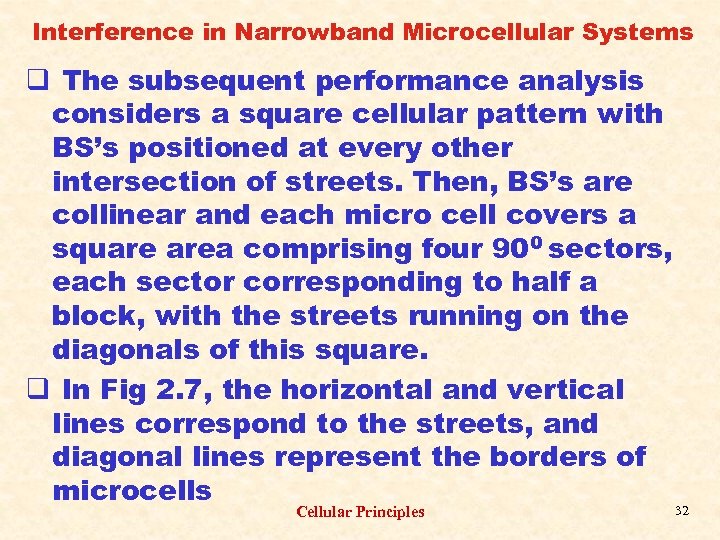 Interference in Narrowband Microcellular Systems

❑ The subsequent performance analysis considers a square cellular pattern with BS's positioned at every other intersection of streets. Then, BS's are collinear and each micro cell covers a square area comprising four $90^0$ sectors, each sector corresponding to half a block, with the streets running on the diagonals of this square.

❑ In Fig 2.7, the horizontal and vertical lines correspond to the streets, and diagonal lines represent the borders of microcells

Cellular Principles

32